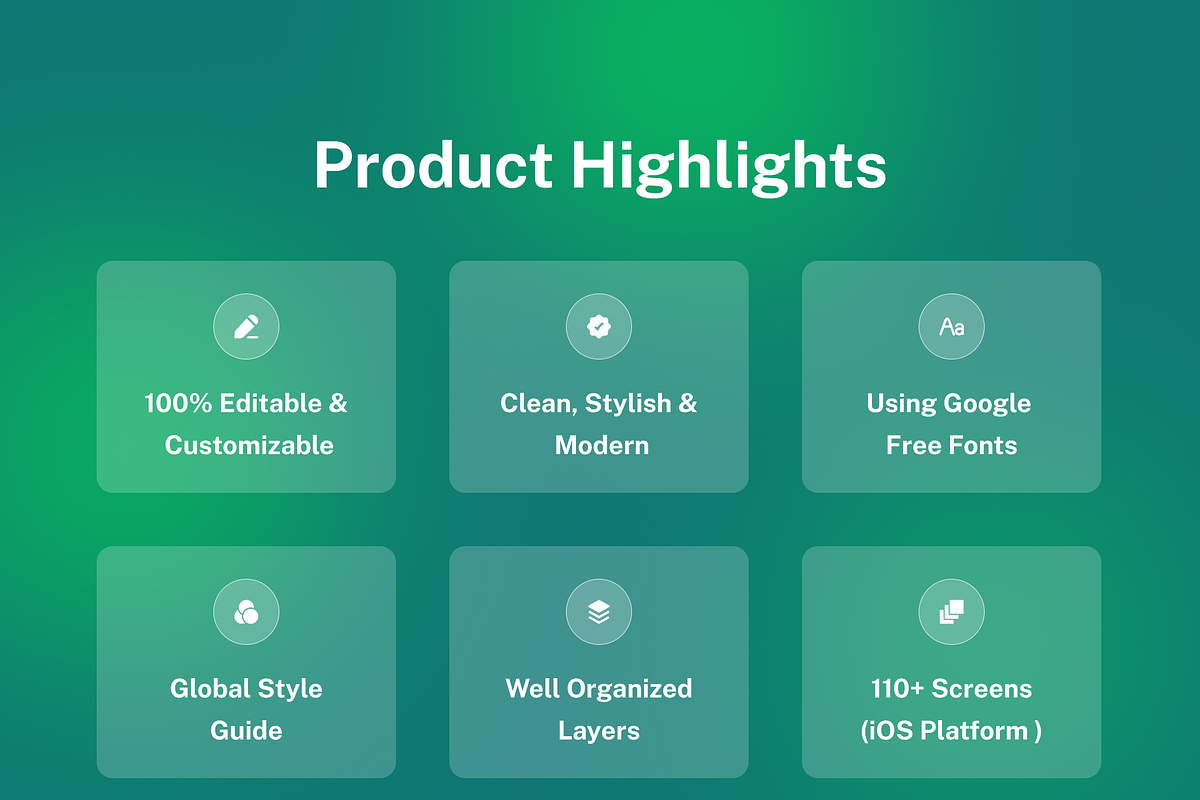 Product Highlights

100% Editable & Customizable

Clean, Stylish & Modern

Aa

Using Google Free Fonts

Global Style Guide

Well Organized Layers

110+ Screens (iOS Platform )